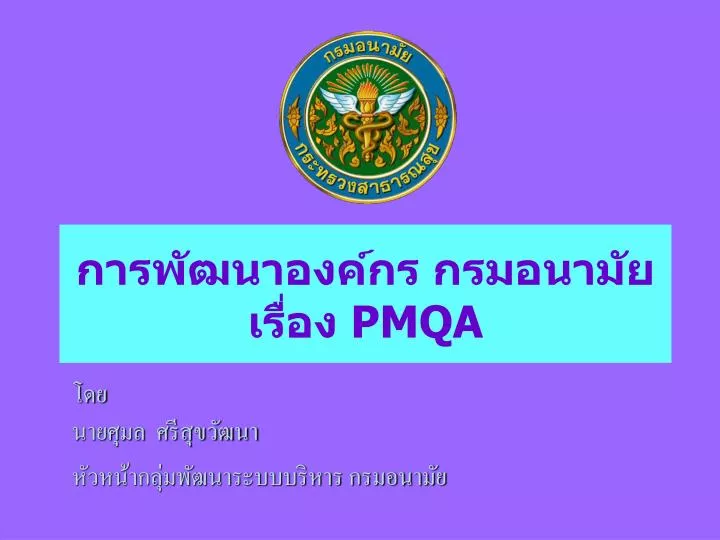 กรมอนามัย
กระทรวงสาธารณสุข

การพัฒนาองค์กร กรมอนามัย
เรื่อง PMQA

โดย
นายศุมล ศรีสุขวัฒนา
หัวหน้ากลุ่มพัฒนาระบบบริหาร กรมอนามัย